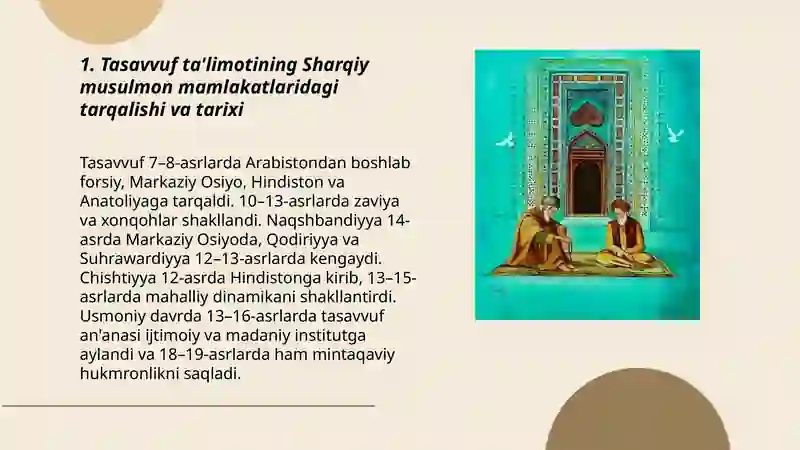 1. Tasavvuf ta'limotining Sharqiy musulmon mamlakatlaridagi tarqalishi va tarixi

Tasavvuf 7–8-asrlarda Arabistondan boshlab forsiy, Markaziy Osiyo, Hindiston va Anatoliyaga tarqaldi. 10–13-asrlarda zaviya va xonqohlar shakllandi. Naqshbandiyya 14-asrda Markaziy Osiyoda, Qodiriyya va Suhrawardiyya 12–13-asrlarda kengaydi. Chishtiyya 12-asrda Hindistonga kirib, 13–15-asrlarda mahalliy dinamikani shakllantirdi. Usmoniy davrda 13–16-asrlarda tasavvuf an'anasi ijtimoiy va madaniy institutga aylandi va 18–19-asrlarda ham mintaqaviy hukmronlikni saqladi.